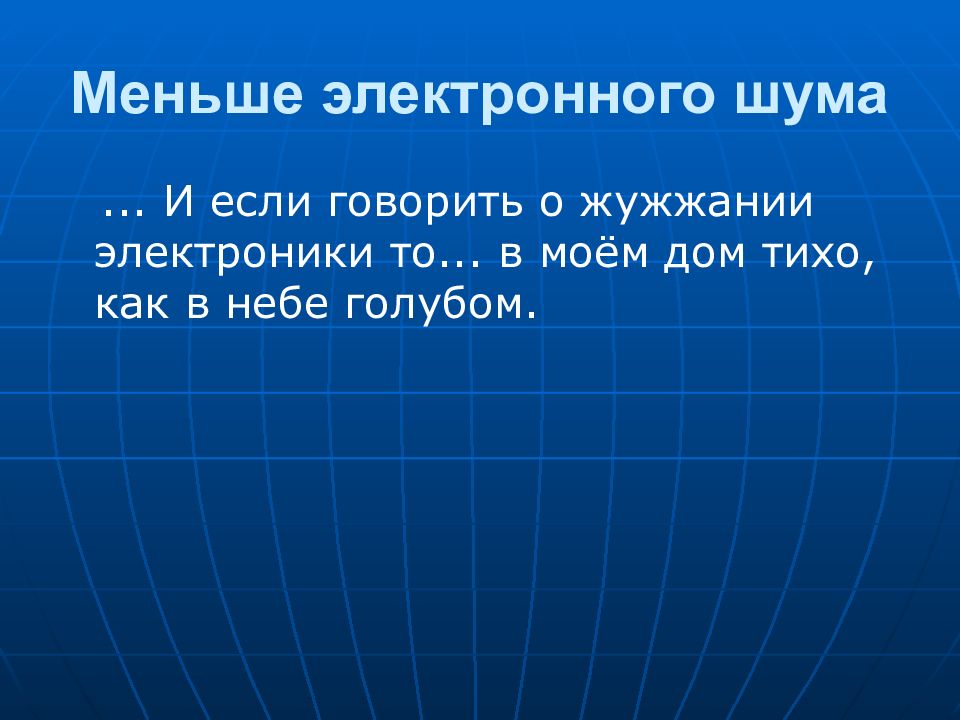 Меньше электронного шума

... И если говорить о жужжании электроники то... в моём дом тихо, как в небе голубом.